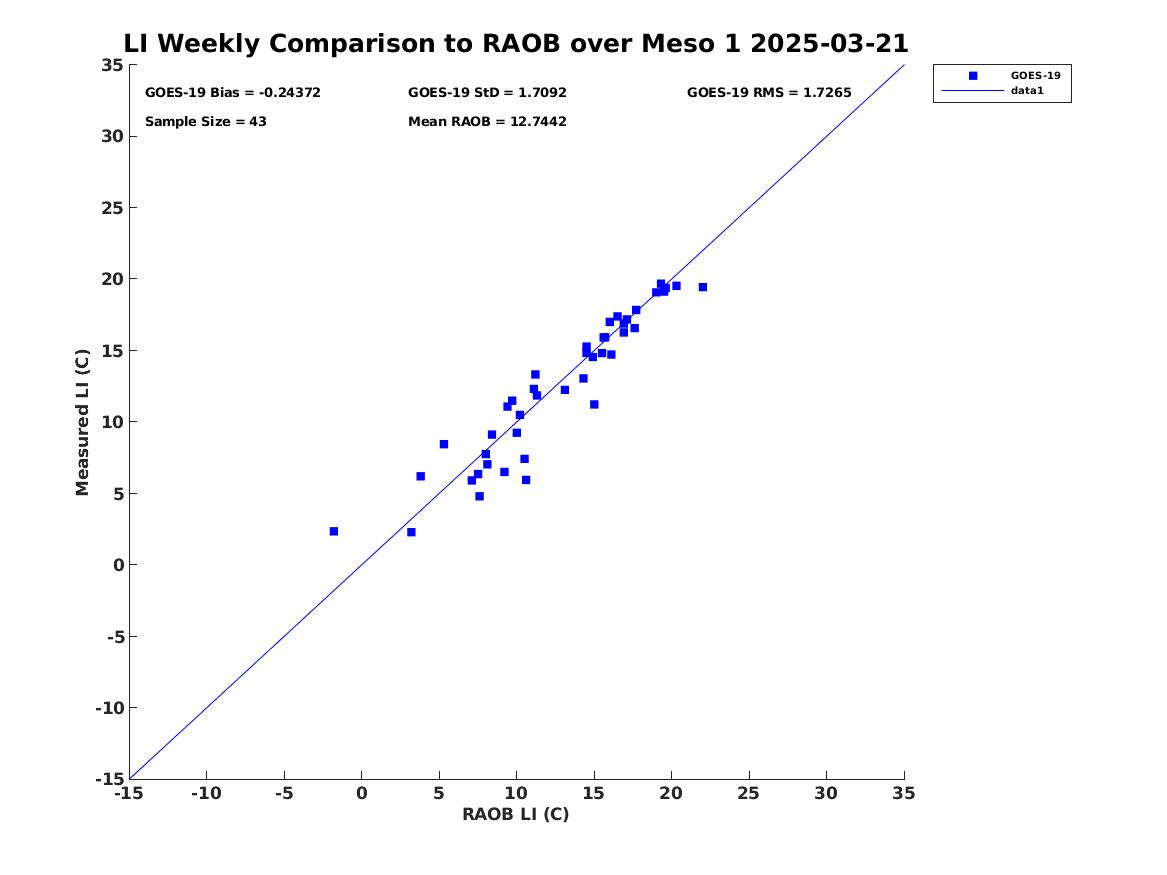 LI Weekly Comparison to RAOB over Meso 1 2025-03-21

GOES-19 Bias = -0.24372
GOES-19 StD = 1.7092
GOES-19 RMS = 1.7265
Sample Size = 43
Mean RAOB = 12.7442

GOES-19
data1

Measured LI (C)

35
30
25
20
15
10
5
0
-5
-10
-15

-15 -10 -5 0 5 10 15 20 25 30 35

RAOB LI (C)